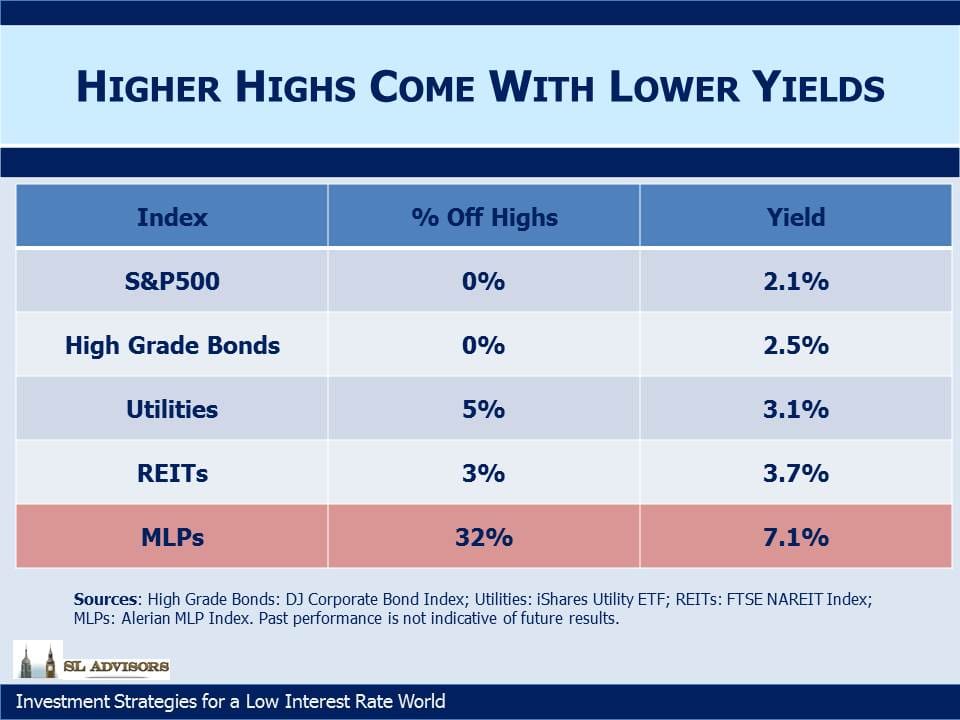 HIGHER HIGHS COME WITH LOWER YIELDS

| Index | % Off Highs | Yield |
|---|---|---|
| S&P500 | 0% | 2.1% |
| High Grade Bonds | 0% | 2.5% |
| Utilities | 5% | 3.1% |
| REITs | 3% | 3.7% |
| MLPs | 32% | 7.1% |

Sources: High Grade Bonds: DJ Corporate Bond Index; Utilities: iShares Utility ETF; REITs: FTSE NAREIT Index; MLPs: Alerian MLP Index. Past performance is not indicative of future results.

SL ADVISORS

Investment Strategies for a Low Interest Rate World